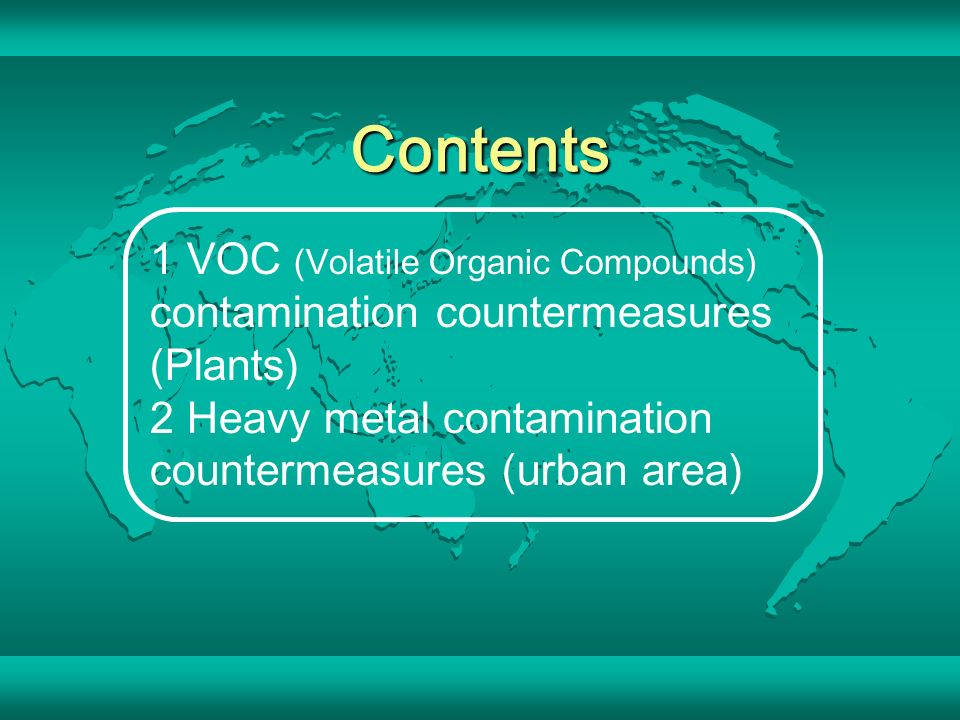 Contents

1 VOC (Volatile Organic Compounds) contamination countermeasures (Plants)
2 Heavy metal contamination countermeasures (urban area)